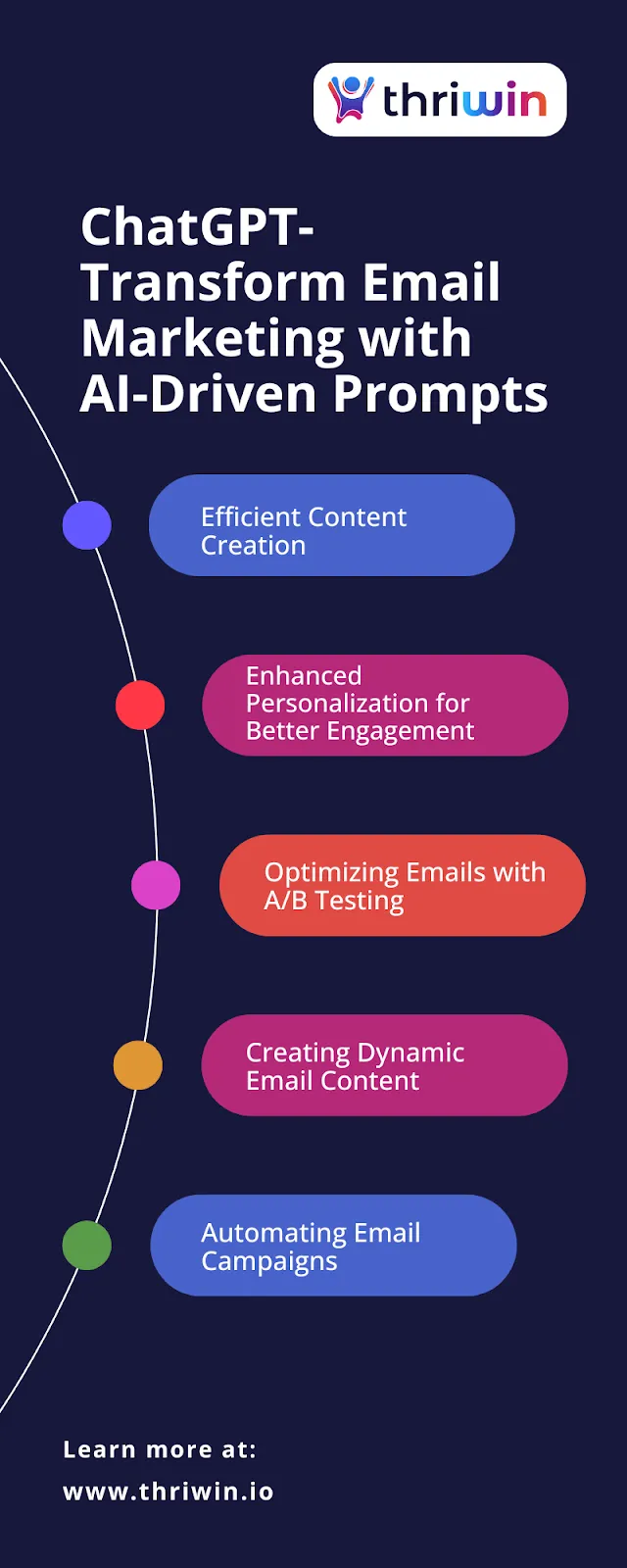 thriwin

ChatGPT- Transform Email Marketing with AI-Driven Prompts

Efficient Content Creation

Enhanced Personalization for Better Engagement

Optimizing Emails with A/B Testing

Creating Dynamic Email Content

Automating Email Campaigns

Learn more at:

www.thriwin.io